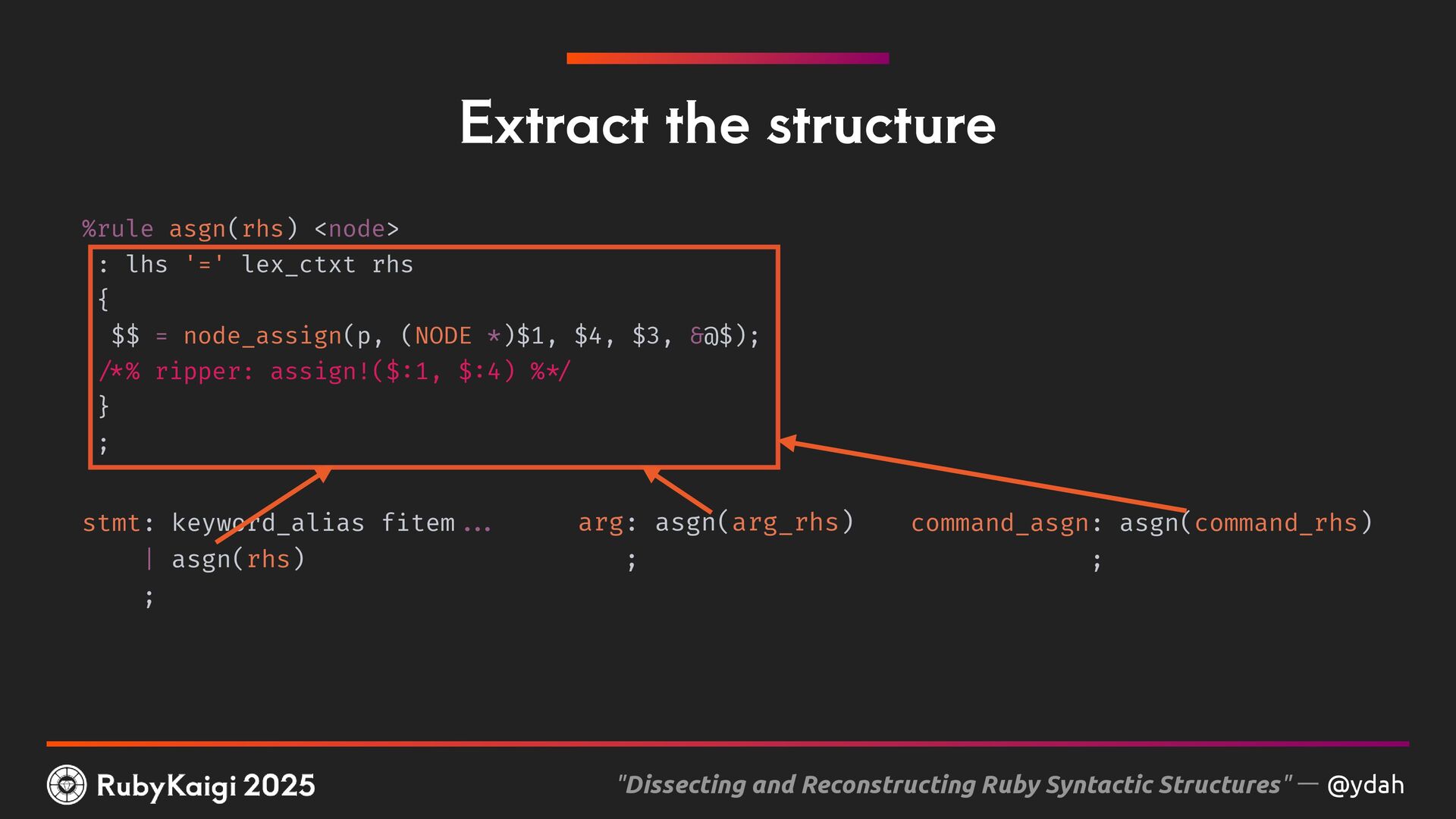 Extract the structure

%rule asgn(rhs) <node>
: lhs '=' lex_ctxt rhs
{
$$ = node_assign(p, (NODE *)$1, $4, $3, &@$);
/*% ripper: assign!($:1, $:4) %*/
}
;

stmt: keyword_alias fitem ...
| asgn(rhs)
;

arg: asgn(arg_rhs)
;

command_asgn: asgn(command_rhs)
;

RubyKaigi 2025

"Dissecting and Reconstructing Ruby Syntactic Structures" — @ydah